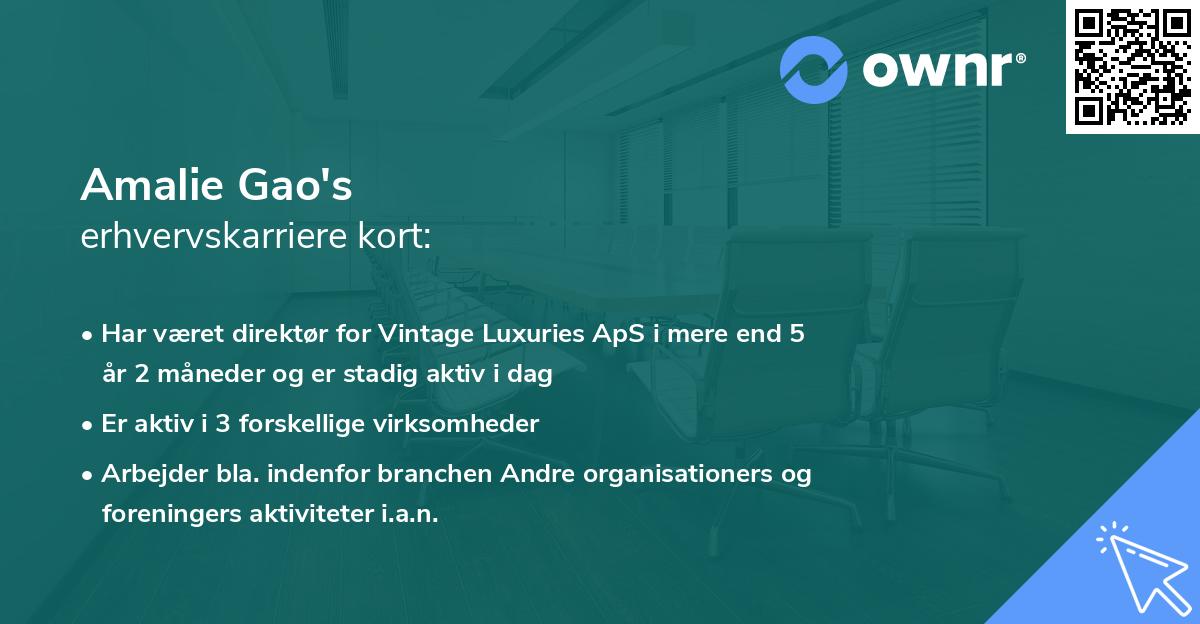 ownr®

Amalie Gao's
erhvervskarriere kort:

• Har været direktør for Vintage Luxuries ApS i mere end 5 år 2 måneder og er stadig aktiv i dag
• Er aktiv i 3 forskellige virksomheder
• Arbejder bla. indenfor branchen Andre organisationers og foreningers aktiviteter i.a.n.